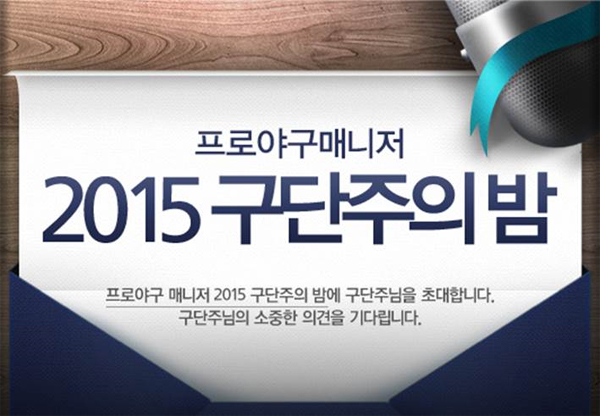 프로야구매니저

2015 구단주의 밤

프로야구 매니저 2015 구단주의 밤에 구단주님을 초대합니다.
구단주님의 소중한 의견을 기다립니다.